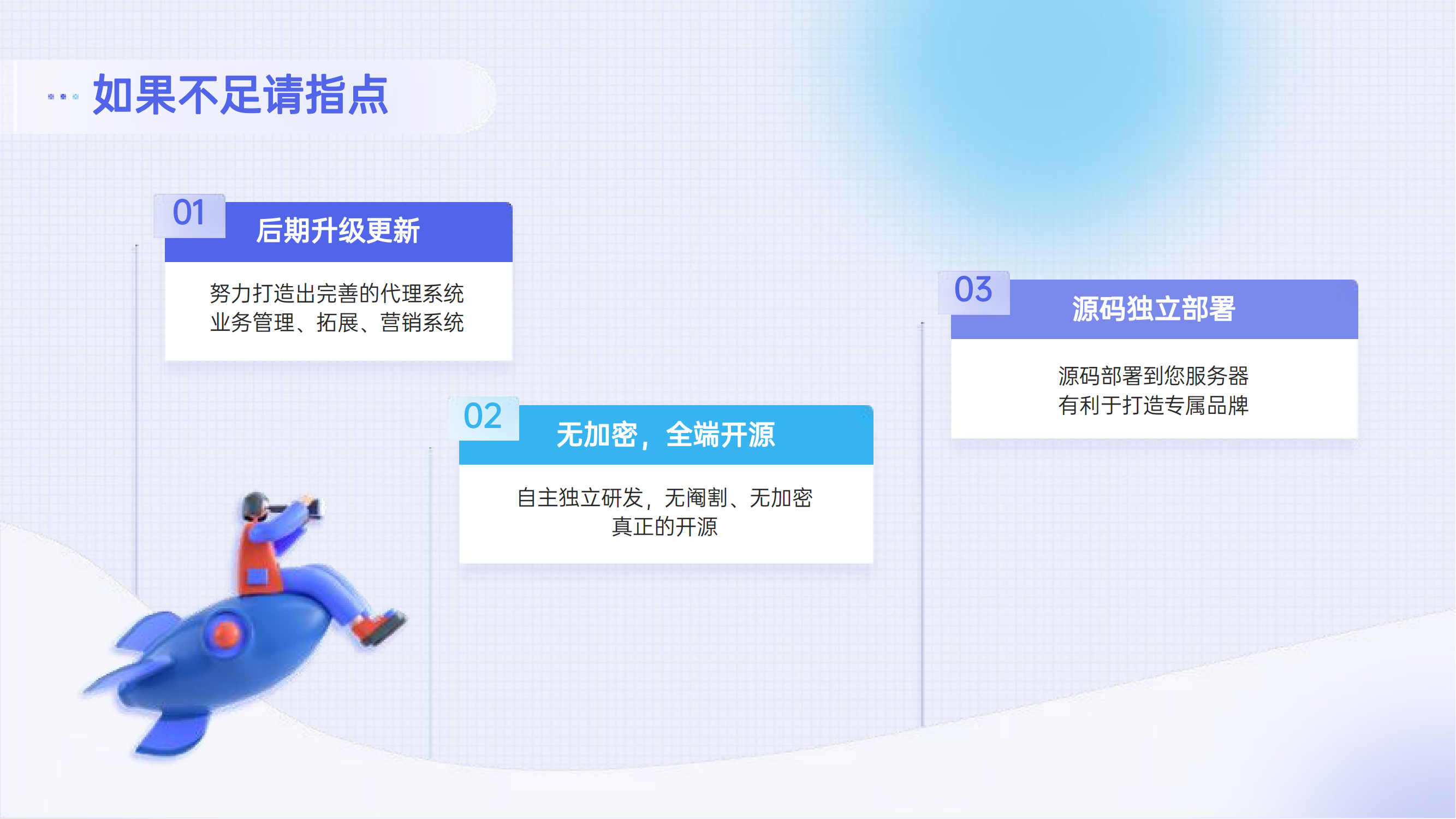 如果不足请指点

01
后期升级更新
努力打造出完善的代理系统
业务管理、拓展、营销系统

02
无加密，全端开源
自主独立研发，无阉割、无加密
真正的开源

03
源码独立部署
源码部署到您服务器
有利于打造专属品牌